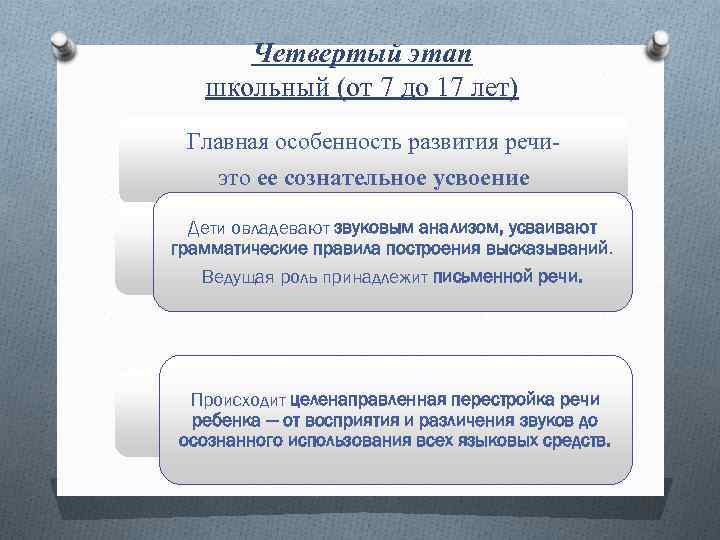 Четвертый этап
школьный (от 7 до 17 лет)

Главная особенность развития речи-
это ее сознательное усвоение

Дети овладевают звуковым анализом, усваивают грамматические правила построения высказываний.
Ведущая роль принадлежит письменной речи.

Происходит целенаправленная перестройка речи ребенка – от восприятия и различения звуков до осознанного использования всех языковых средств.